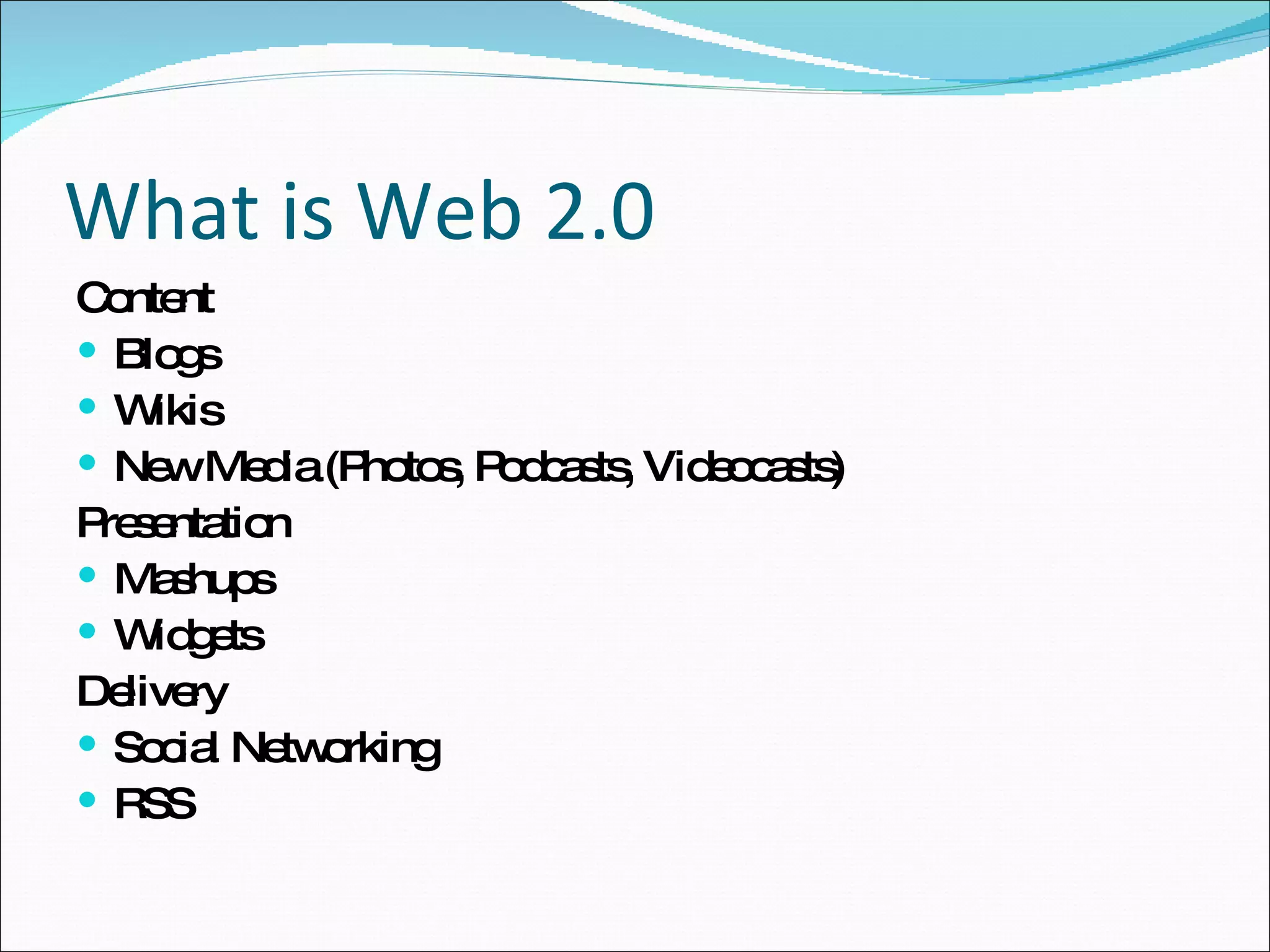 What is Web 2.0

Content
- Blogs
- Wikis
- New Media (Photos, Podcasts, Videocasts)

Presentation
- Mashups
- Widgets

Delivery
- Social Networking
- RSS